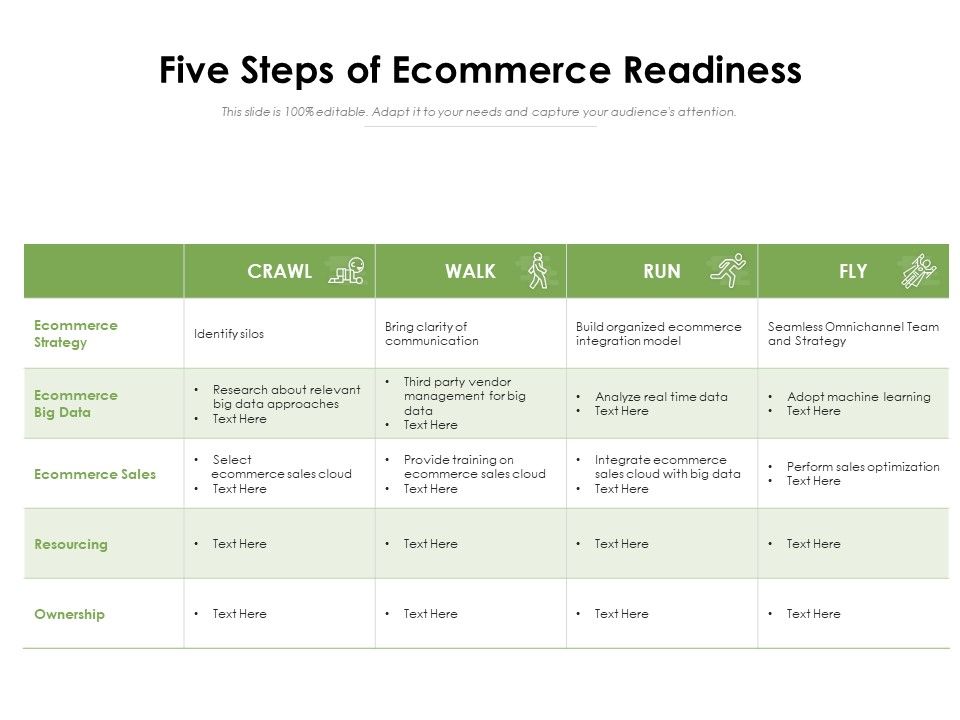 Five Steps of Ecommerce Readiness

This slide is 100% editable. Adapt it to your needs and capture your audience's attention.

| | CRAWL | WALK | RUN | FLY |
|---|---|---|---|---|
| Ecommerce Strategy | Identify silos | Bring clarity of communication | Build organized ecommerce integration model | Seamless Omnichannel Team and Strategy |
| Ecommerce Big Data | • Research about relevant big data approaches • Text Here | • Third party vendor management for big data • Text Here | • Analyze real time data • Text Here | • Adopt machine learning • Text Here |
| Ecommerce Sales | • Select ecommerce sales cloud • Text Here | • Provide training on ecommerce sales cloud • Text Here | • Integrate ecommerce sales cloud with big data • Text Here | • Perform sales optimization • Text Here |
| Resourcing | • Text Here | • Text Here | • Text Here | • Text Here |
| Ownership | • Text Here | • Text Here | • Text Here | • Text Here |